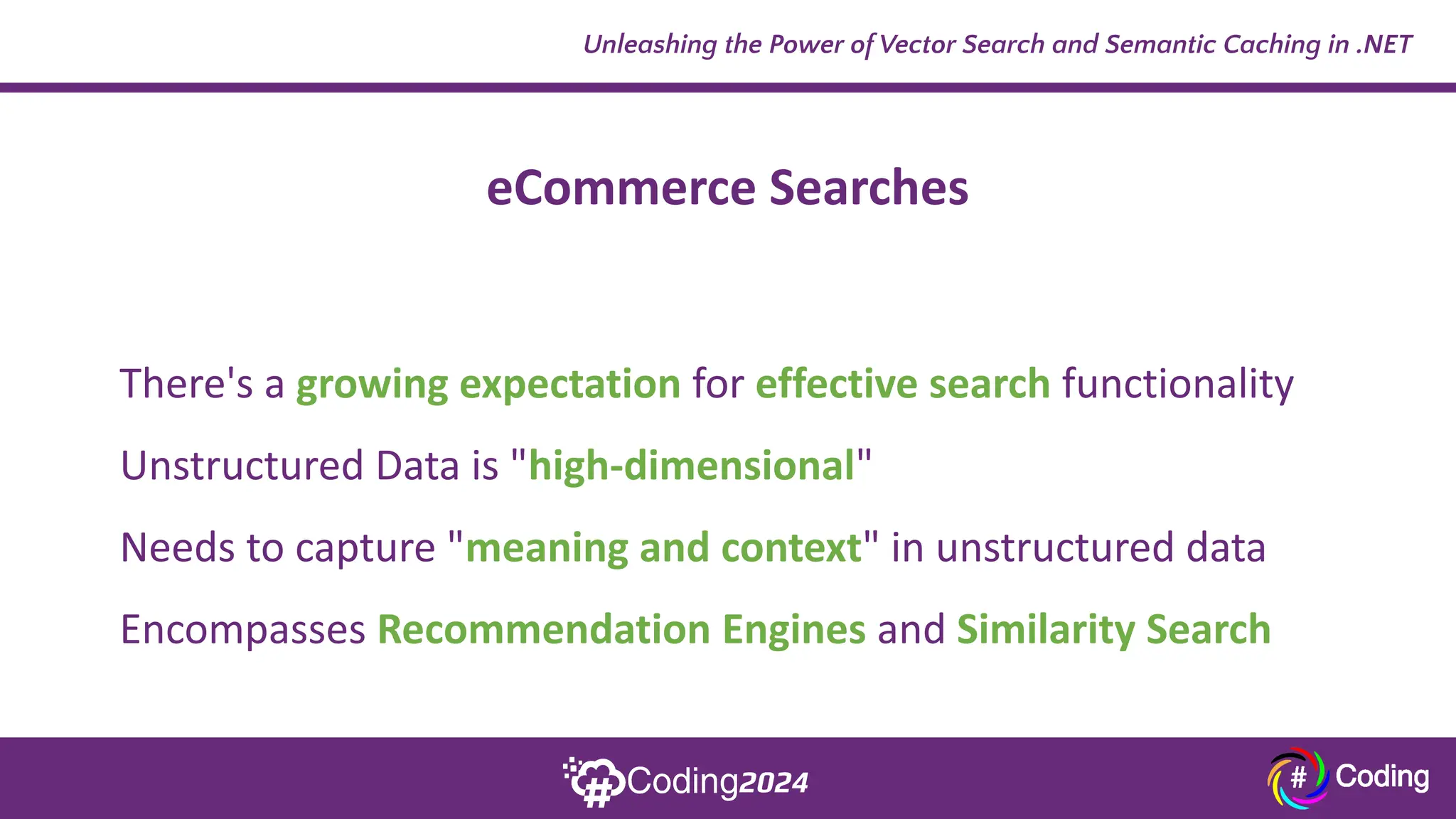 Unleashing the Power of Vector Search and Semantic Caching in .NET

eCommerce Searches

There's a growing expectation for effective search functionality

Unstructured Data is "high-dimensional"

Needs to capture "meaning and context" in unstructured data

Encompasses Recommendation Engines and Similarity Search

#Coding2024

# Coding